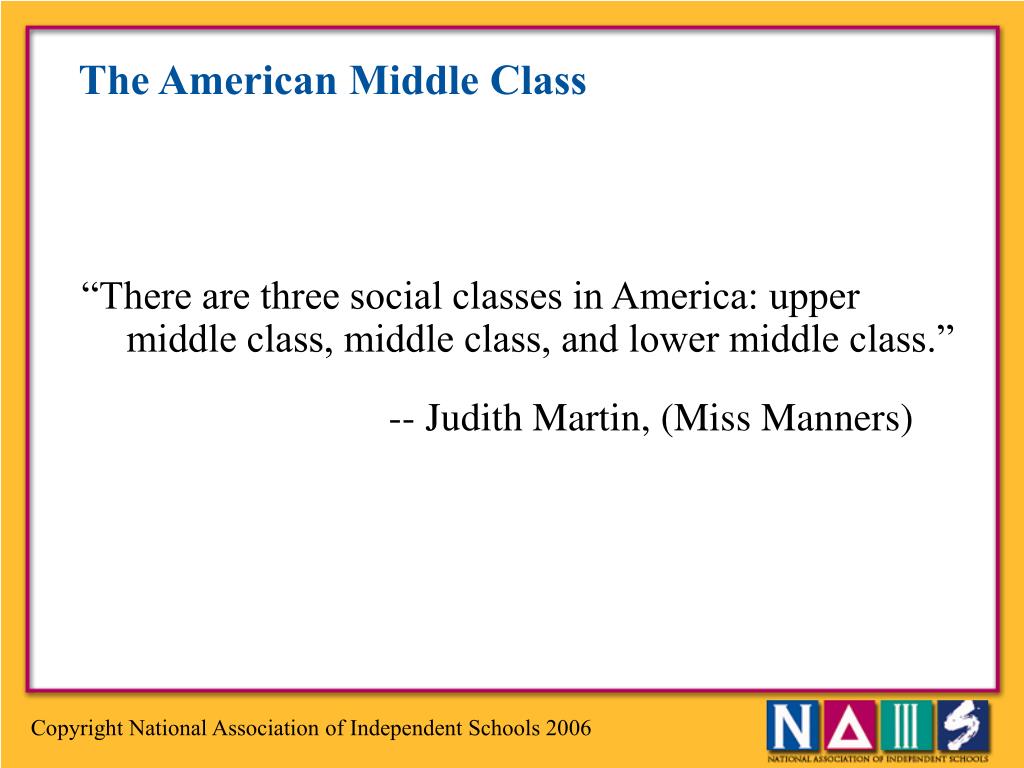 The American Middle Class

“There are three social classes in America: upper middle class, middle class, and lower middle class.”

-- Judith Martin, (Miss Manners)

Copyright National Association of Independent Schools 2006

NAIS

NATIONAL ASSOCIATION OF INDEPENDENT SCHOOLS